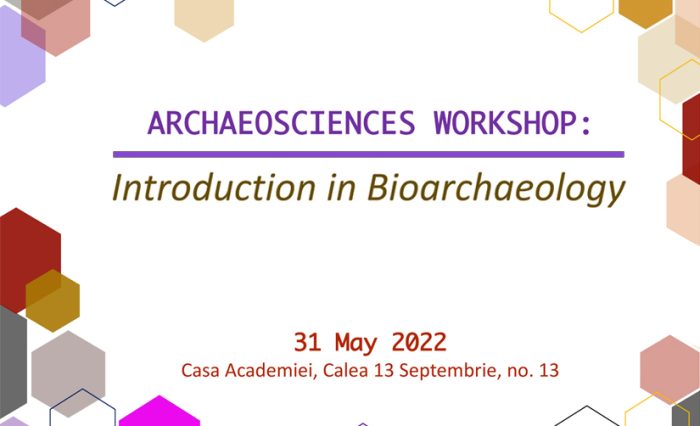 ARCHAEOSCIENCES WORKSHOP:

Introduction in Bioarchaeology

31 May 2022

Casa Academiei, Calea 13 Septembrie, no. 13